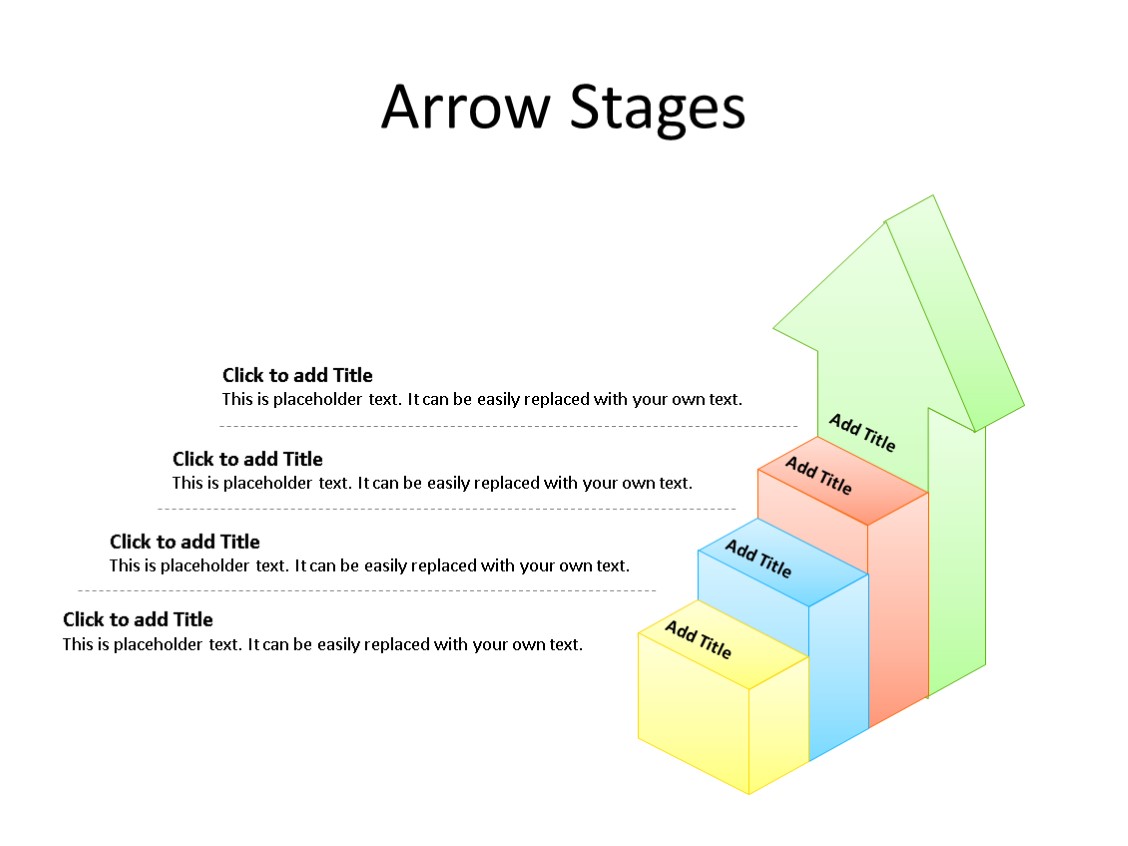 Arrow Stages

Click to add Title
This is placeholder text. It can be easily replaced with your own text.

Click to add Title
This is placeholder text. It can be easily replaced with your own text.

Click to add Title
This is placeholder text. It can be easily replaced with your own text.

Click to add Title
This is placeholder text. It can be easily replaced with your own text.

Add Title

Add Title

Add Title

Add Title